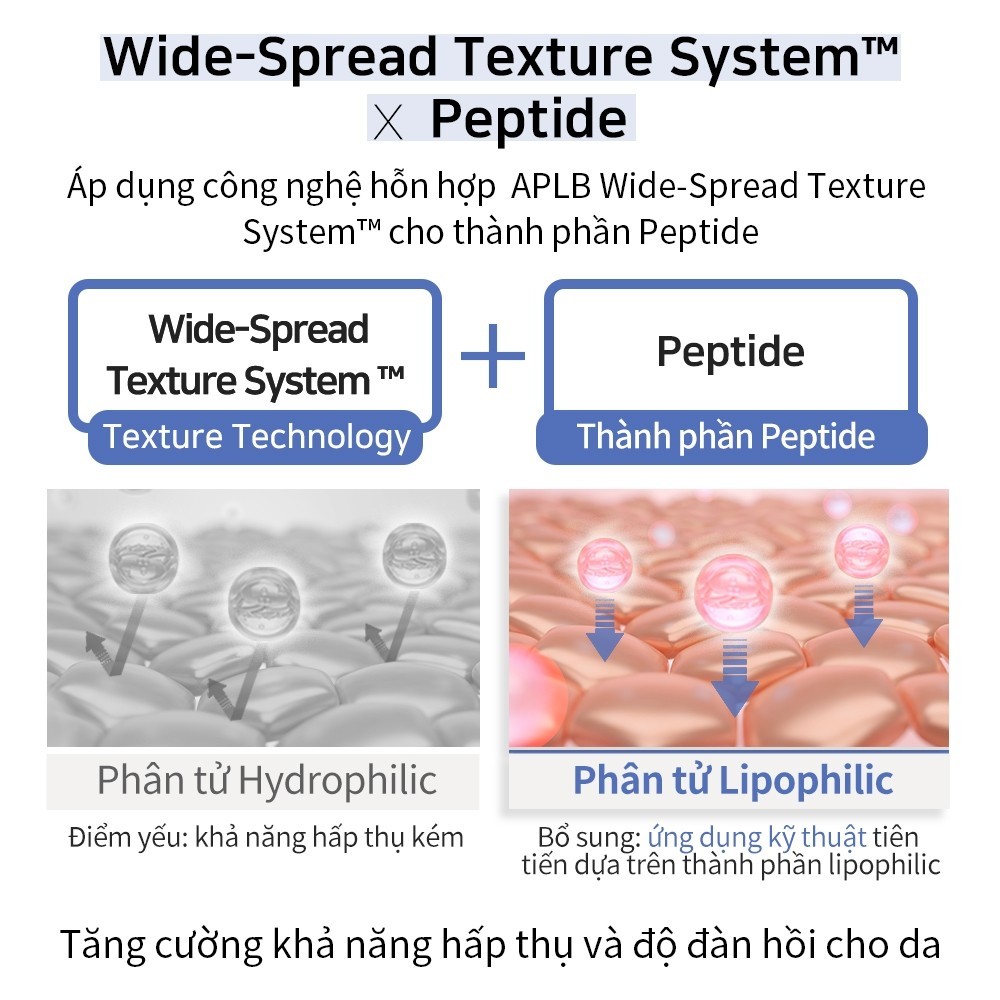 Wide-Spread Texture System™
X Peptide

Áp dụng công nghệ hỗn hợp APLB Wide-Spread Texture System™ cho thành phần Peptide

Wide-Spread Texture System ™
Texture Technology

+

Peptide
Thành phần Peptide

Phân tử Hydrophilic
Điểm yếu: khả năng hấp thụ kém

Phân tử Lipophilic
Bổ sung: ứng dụng kỹ thuật tiên tiến dựa trên thành phần lipophilic

Tăng cường khả năng hấp thụ và độ đàn hồi cho da